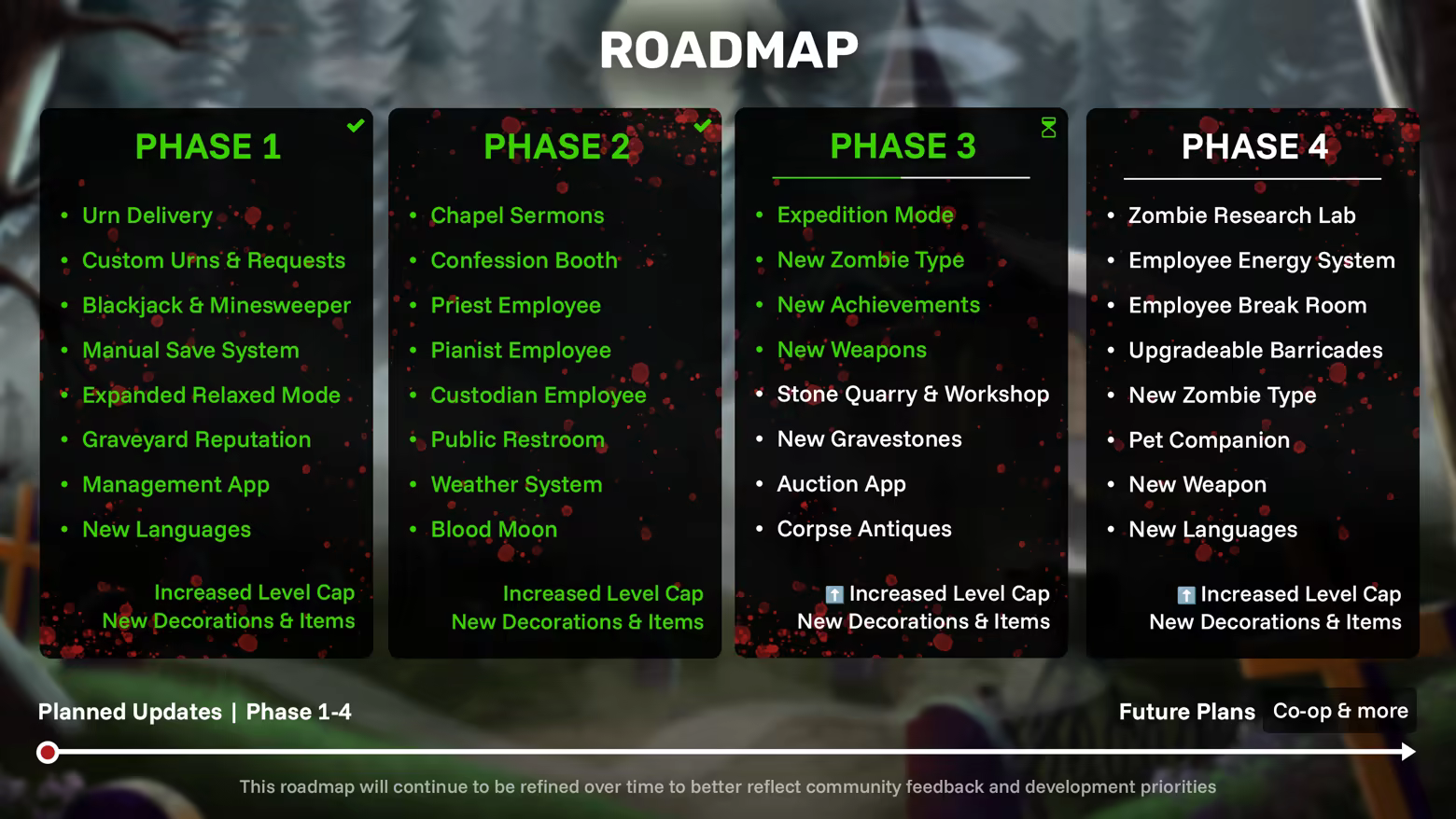 ROADMAP

PHASE 1

- Urn Delivery
- Custom Urns & Requests
- Blackjack & Minesweeper
- Manual Save System
- Expanded Relaxed Mode
- Graveyard Reputation
- Management App
- New Languages

Increased Level Cap
New Decorations & Items

PHASE 2

- Chapel Sermons
- Confession Booth
- Priest Employee
- Pianist Employee
- Custodian Employee
- Public Restroom
- Weather System
- Blood Moon

Increased Level Cap
New Decorations & Items

PHASE 3

- Expedition Mode
- New Zombie Type
- New Achievements
- New Weapons
- Stone Quarry & Workshop
- New Gravestones
- Auction App
- Corpse Antiques

Increased Level Cap
New Decorations & Items

PHASE 4

- Zombie Research Lab
- Employee Energy System
- Employee Break Room
- Upgradeable Barricades
- New Zombie Type
- Pet Companion
- New Weapon
- New Languages

Increased Level Cap
New Decorations & Items

Planned Updates | Phase 1-4

Future Plans Co-op & more

This roadmap will continue to be refined over time to better reflect community feedback and development priorities